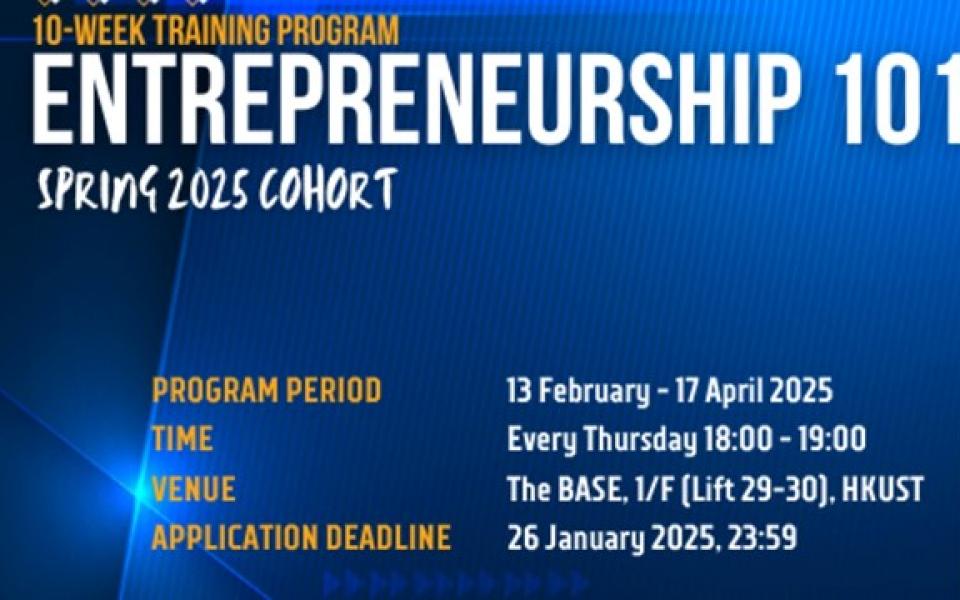 10-WEEK TRAINING PROGRAM
ENTREPRENEURSHIP 101
SPRING 2025 COHORT

PROGRAM PERIOD 13 February - 17 April 2025
TIME Every Thursday 18:00 - 19:00
VENUE The BASE, 1/F (Lift 29-30), HKUST
APPLICATION DEADLINE 26 January 2025, 23:59